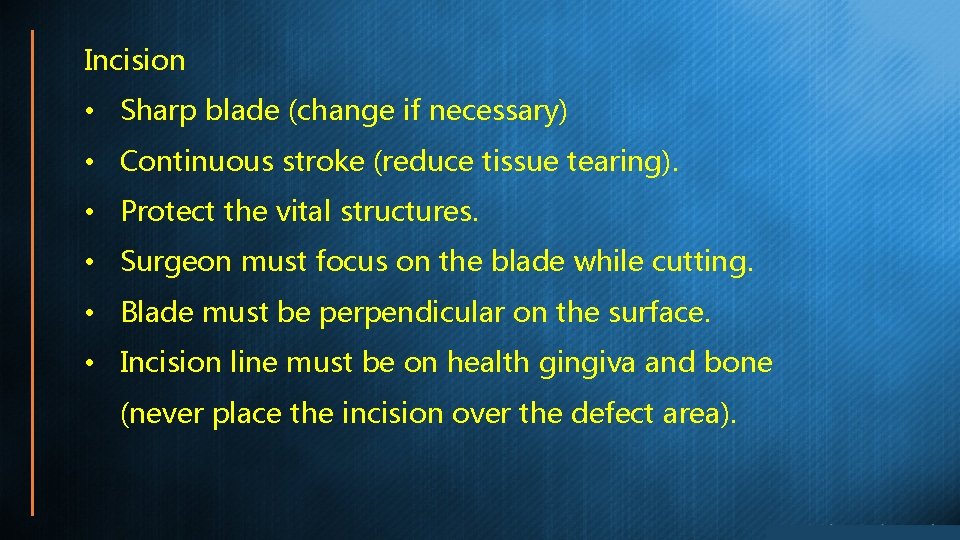 Incision

• Sharp blade (change if necessary)

• Continuous stroke (reduce tissue tearing).

• Protect the vital structures.

• Surgeon must focus on the blade while cutting.

• Blade must be perpendicular on the surface.

• Incision line must be on health gingiva and bone (never place the incision over the defect area).